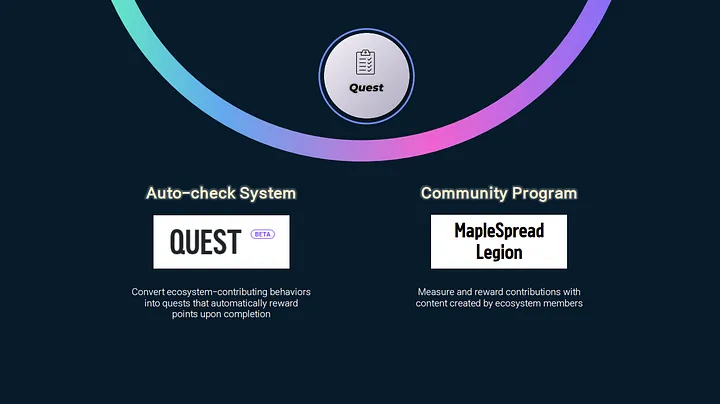 Quest

Auto-check System

QUEST BETA

Convert ecosystem-contributing behaviors into quests that automatically reward points upon completion

Community Program

MapleSpread Legion

Measure and reward contributions with content created by ecosystem members